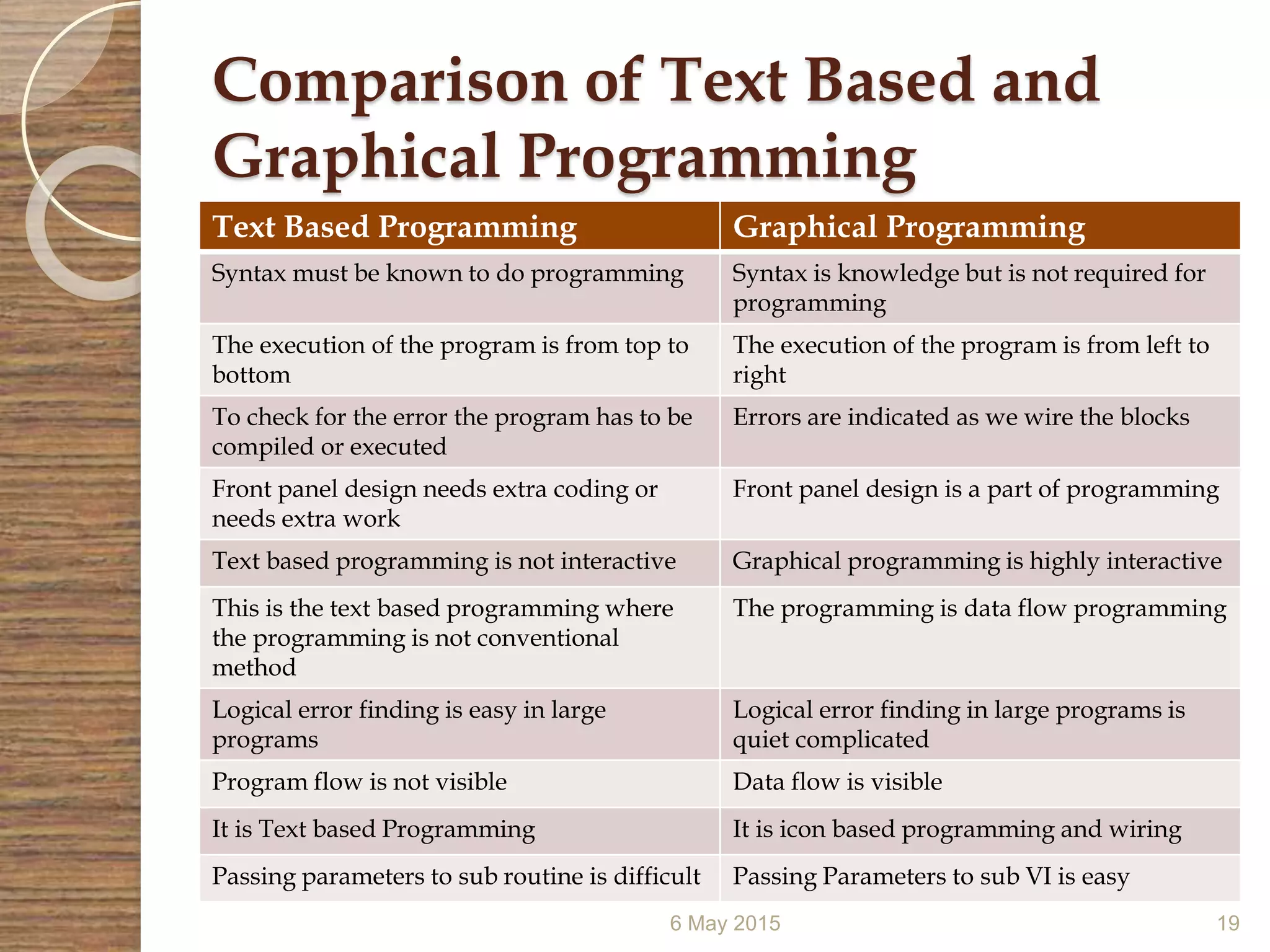 Comparison of Text Based and Graphical Programming

| Text Based Programming | Graphical Programming |
|---|---|
| Syntax must be known to do programming | Syntax is knowledge but is not required for programming |
| The execution of the program is from top to bottom | The execution of the program is from left to right |
| To check for the error the program has to be compiled or executed | Errors are indicated as we wire the blocks |
| Front panel design needs extra coding or needs extra work | Front panel design is a part of programming |
| Text based programming is not interactive | Graphical programming is highly interactive |
| This is the text based programming where the programming is not conventional method | The programming is data flow programming |
| Logical error finding is easy in large programs | Logical error finding in large programs is quiet complicated |
| Program flow is not visible | Data flow is visible |
| It is Text based Programming | It is icon based programming and wiring |
| Passing parameters to sub routine is difficult | Passing Parameters to sub VI is easy |

6 May 2015

19